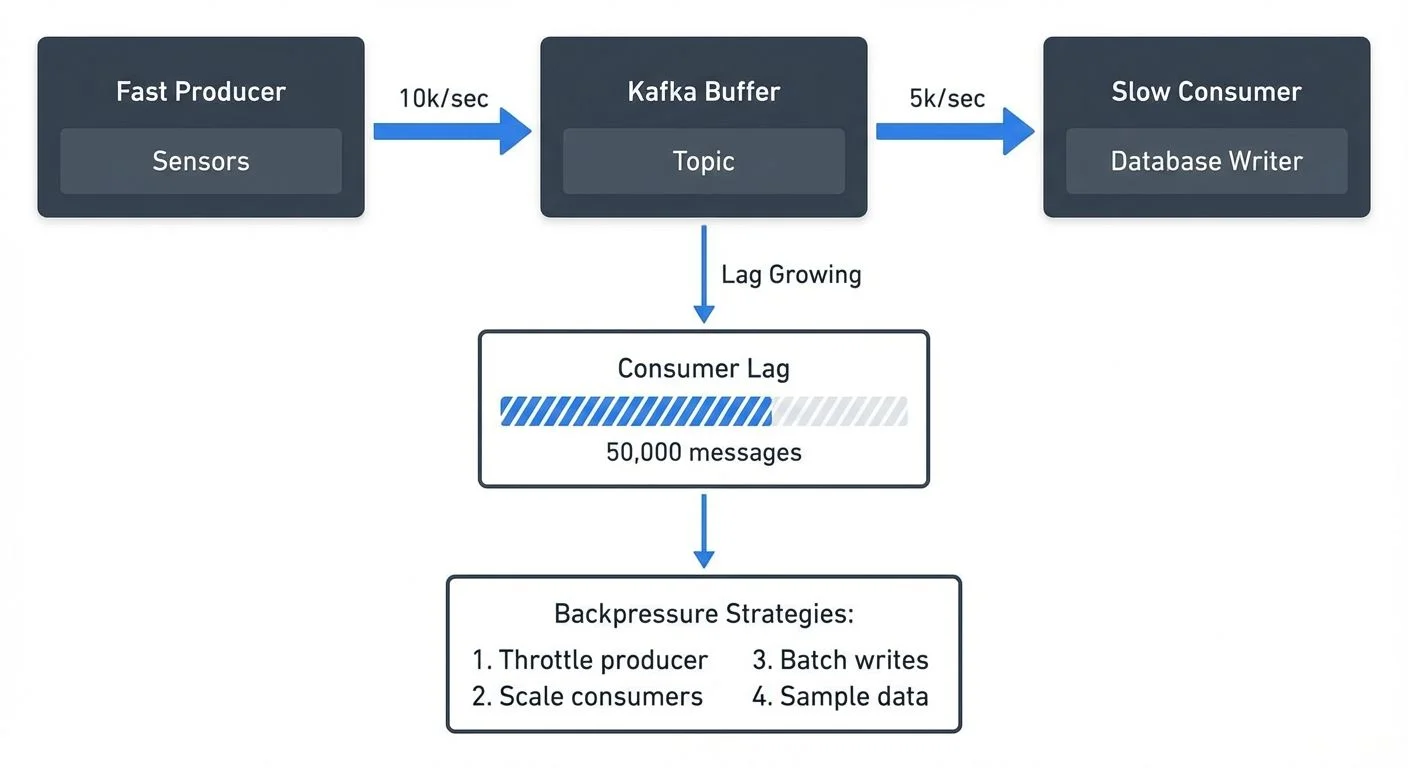 Fast Producer
Sensors

10k/sec

Kafka Buffer
Topic

5k/sec

Slow Consumer
Database Writer

Lag Growing

Consumer Lag
50,000 messages

Backpressure Strategies:
1. Throttle producer
2. Scale consumers
3. Batch writes
4. Sample data